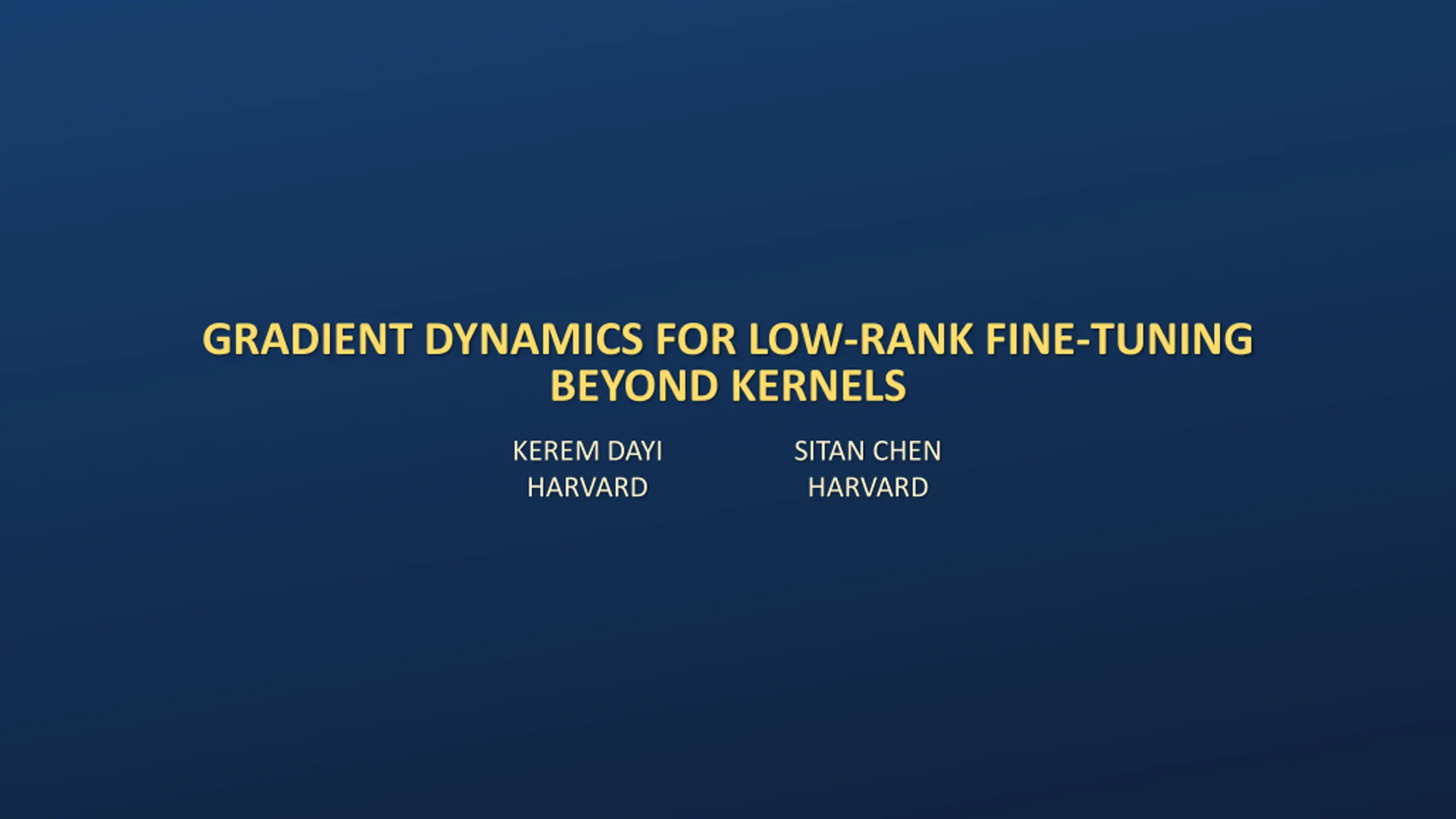 GRADIENT DYNAMICS FOR LOW-RANK FINE-TUNING BEYOND KERNELS

KEREM DAYI
HARVARD

SITAN CHEN
HARVARD